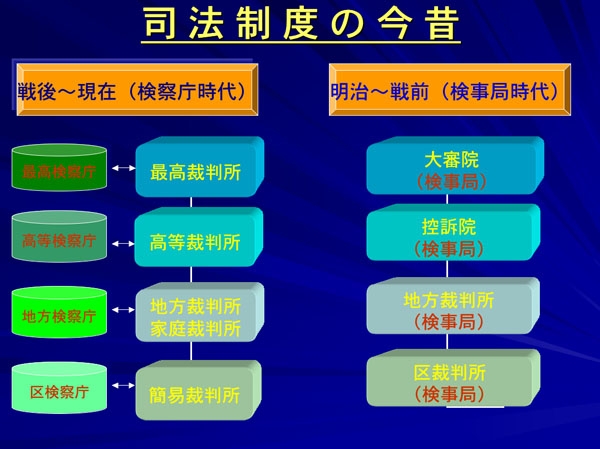 司法制度の今昔

戦後～現在（検察庁時代）

最高検察庁
最高裁判所

高等検察庁
高等裁判所

地方検察庁
地方裁判所
家庭裁判所

区検察庁
簡易裁判所

明治～戦前（検事局時代）

大審院
（検事局）

控訴院
（検事局）

地方裁判所
（検事局）

区裁判所
（検事局）